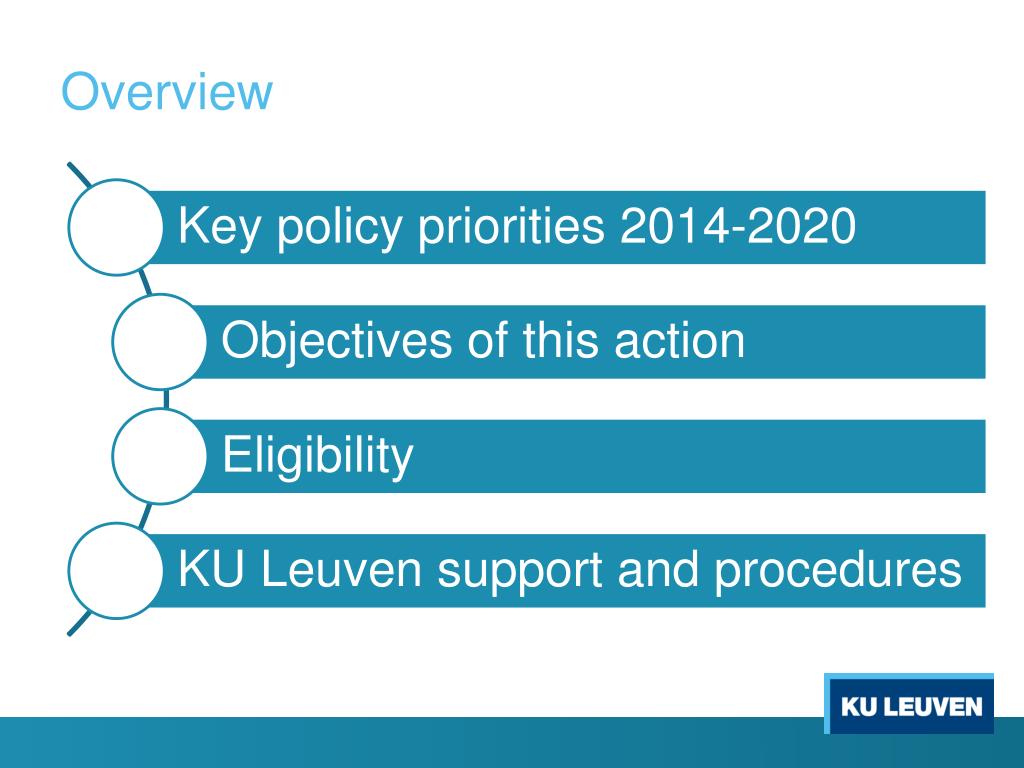 Overview

Key policy priorities 2014-2020

Objectives of this action

Eligibility

KU Leuven support and procedures

KU LEUVEN